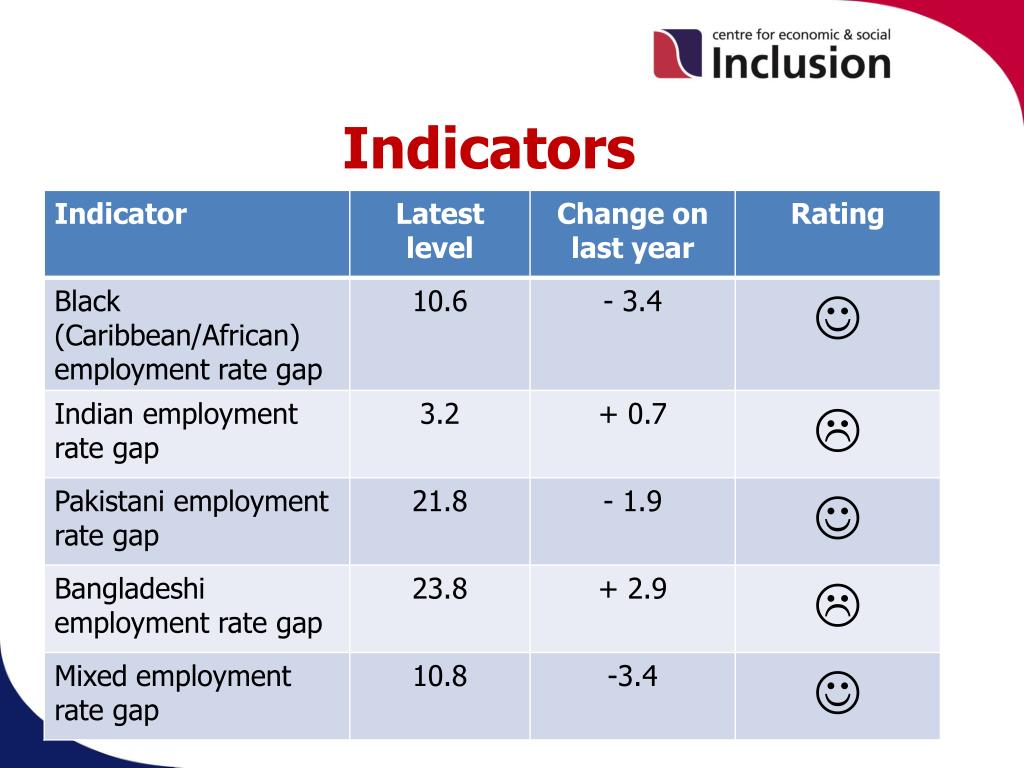 centre for economic & social
Inclusion

Indicators

| Indicator | Latest level | Change on last year | Rating |
|---|---|---|---|
| Black (Caribbean/African) employment rate gap | 10.6 | - 3.4 | ☺ |
| Indian employment rate gap | 3.2 | + 0.7 | ☹ |
| Pakistani employment rate gap | 21.8 | - 1.9 | ☺ |
| Bangladeshi employment rate gap | 23.8 | + 2.9 | ☹ |
| Mixed employment rate gap | 10.8 | -3.4 | ☺ |